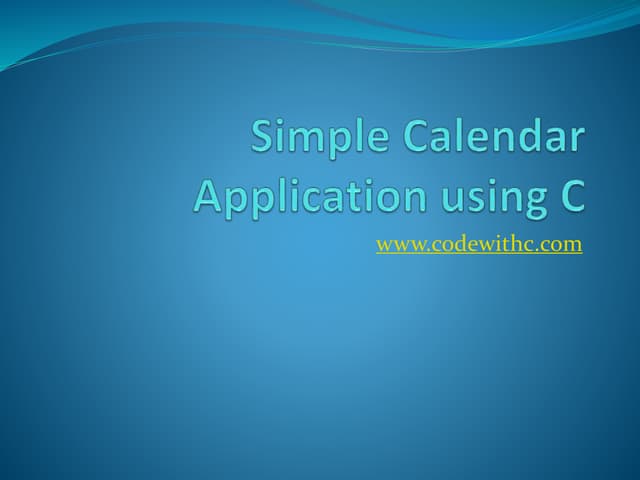 Simple Calendar Application using C

www.codewithc.com